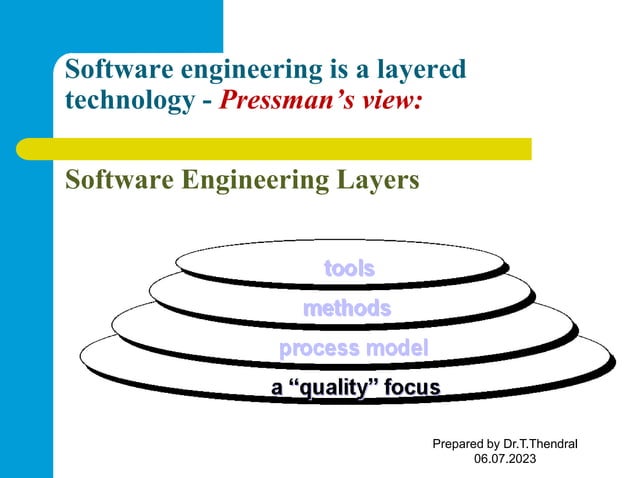 Software engineering is a layered technology - Pressman's view:

Software Engineering Layers

tools

methods

process model

a "quality" focus

Prepared by Dr.T.Thendral
06.07.2023